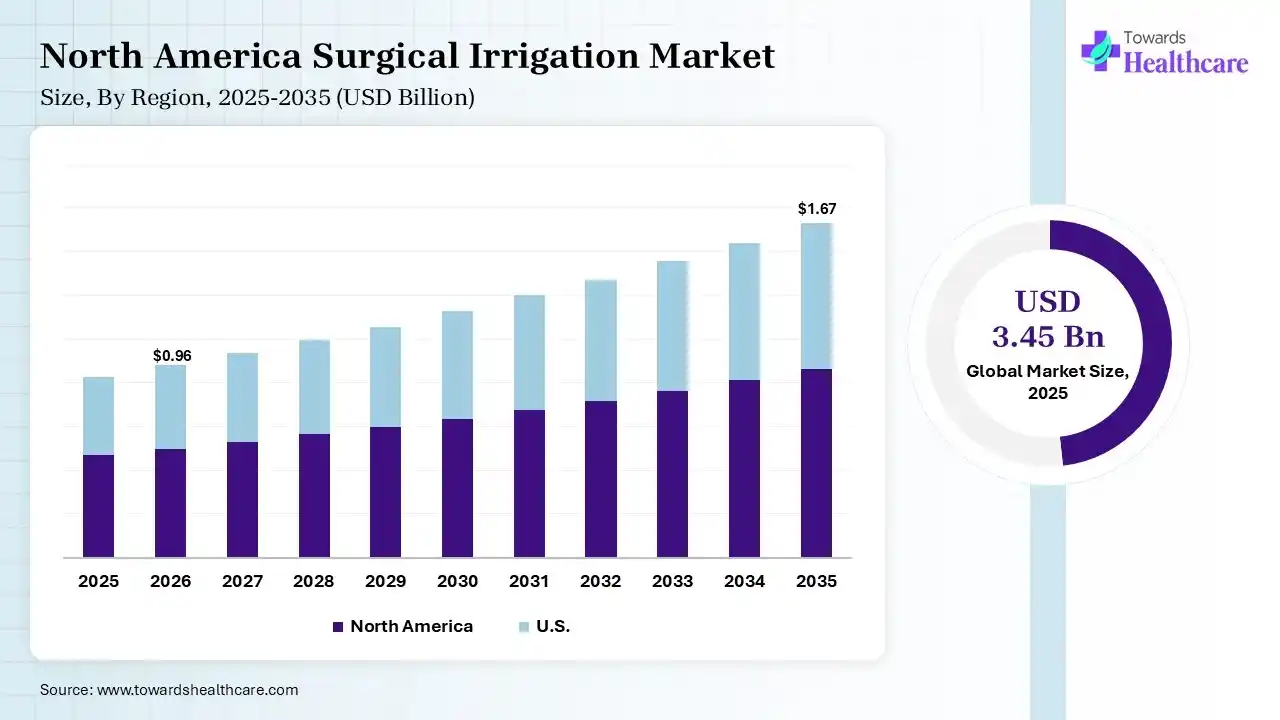 North America Surgical Irrigation Market
Size, By Region, 2025-2035 (USD Billion)

Towards Healthcare

$0.96

$1.67

2025 2026 2027 2028 2029 2030 2031 2032 2033 2034 2035

North America U.S.

USD 3.45 Bn
Global Market Size, 2025

Source: www.towardshealthcare.com